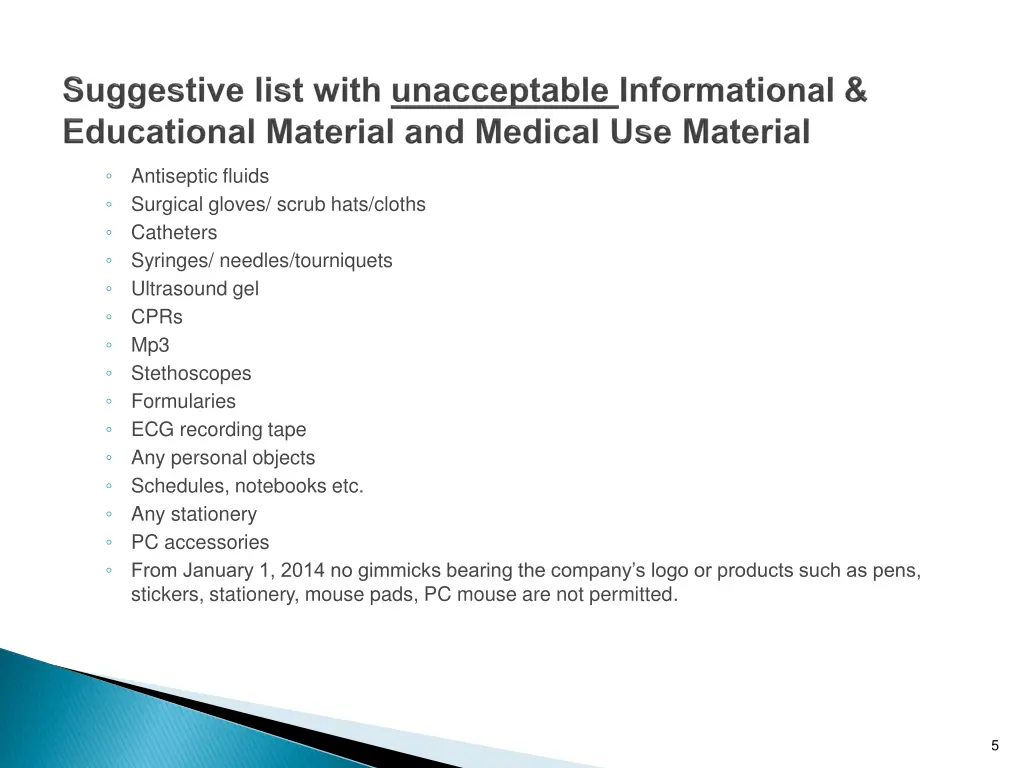 Suggestive list with unacceptable Informational & Educational Material and Medical Use Material

◦ Antiseptic fluids
◦ Surgical gloves/ scrub hats/cloths
◦ Catheters
◦ Syringes/ needles/tourniquets
◦ Ultrasound gel
◦ CPRs
◦ Mp3
◦ Stethoscopes
◦ Formularies
◦ ECG recording tape
◦ Any personal objects
◦ Schedules, notebooks etc.
◦ Any stationery
◦ PC accessories
◦ From January 1, 2014 no gimmicks bearing the company's logo or products such as pens, stickers, stationery, mouse pads, PC mouse are not permitted.

5